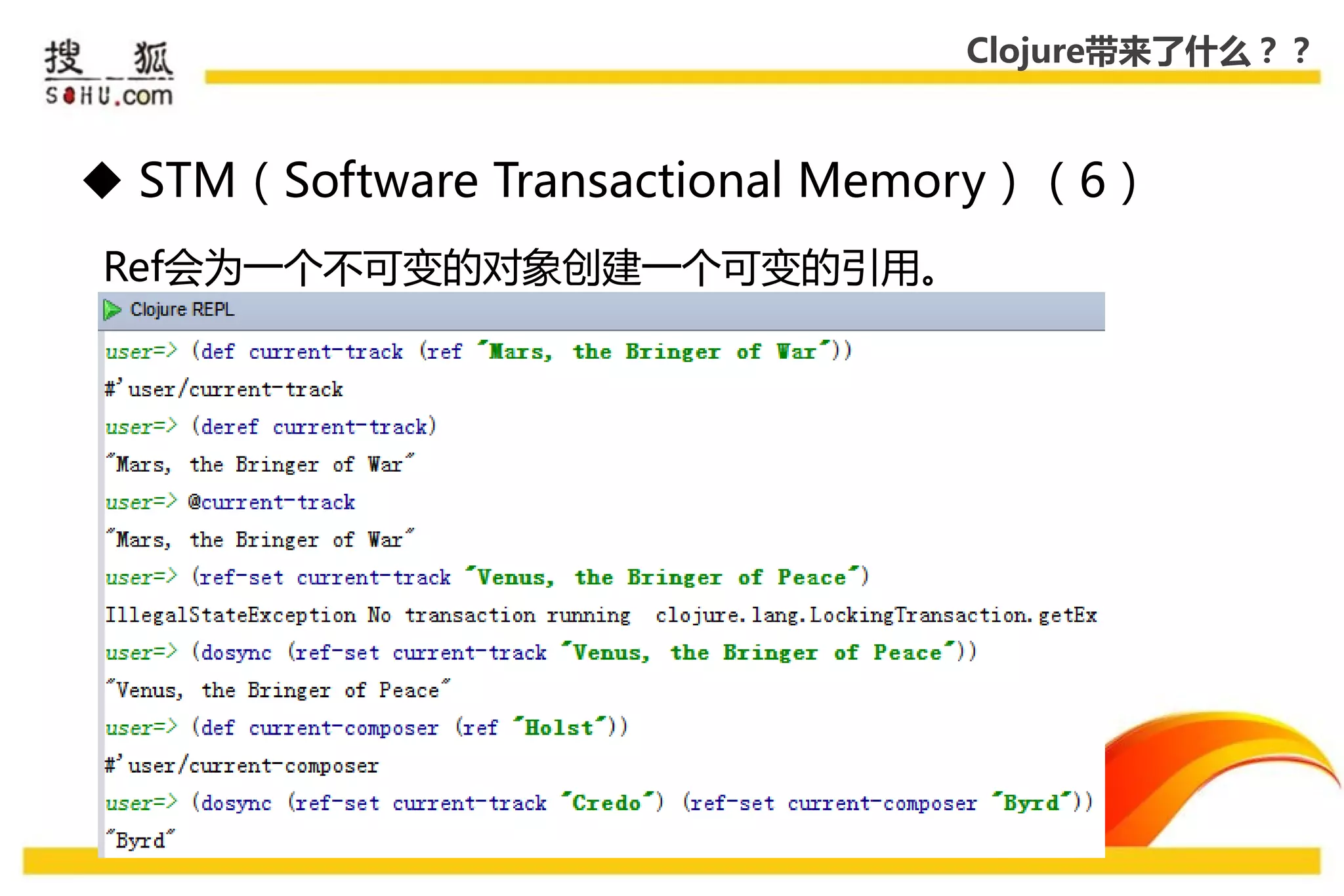 搜狐
SOHU.com

Clojure带来了什么？？

◆ STM（Software Transactional Memory）（6）

Ref会为一个不可变的对象创建一个可变的引用。

Clojure REPL

user=> (def current-track (ref "Mars, the Bringer of War"))
#'user/current-track
user=> (deref current-track)
"Mars, the Bringer of War"
user=> @current-track
"Mars, the Bringer of War"
user=> (ref-set current-track "Venus, the Bringer of Peace")
IllegalStateException No transaction running clojure.lang.LockingTransaction.getEx
user=> (dosync (ref-set current-track "Venus, the Bringer of Peace"))
"Venus, the Bringer of Peace"
user=> (def current-composer (ref "Holst"))
#'user/current-composer
user=> (dosync (ref-set current-track "Credo") (ref-set current-composer "Byrd"))
"Byrd"